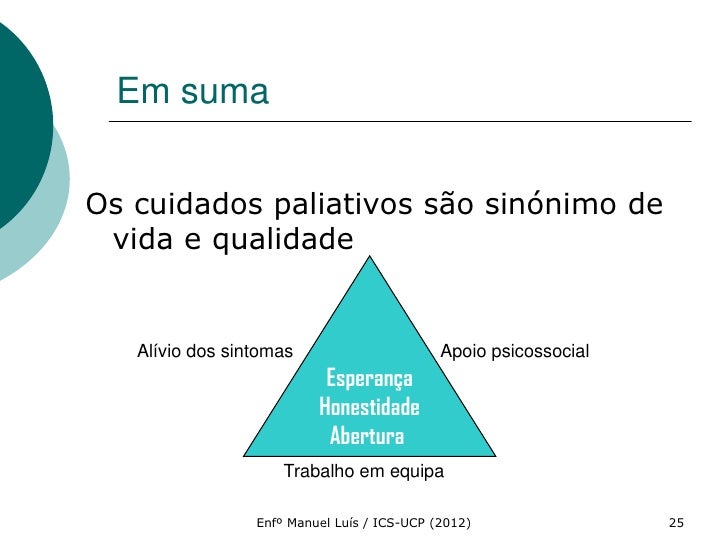 Em suma

Os cuidados paliativos são sinónimo de vida e qualidade

Alívio dos sintomas

Apoio psicossocial

Esperança
Honestidade
Abertura

Trabalho em equipa

Enfº Manuel Luís / ICS-UCP (2012)

25